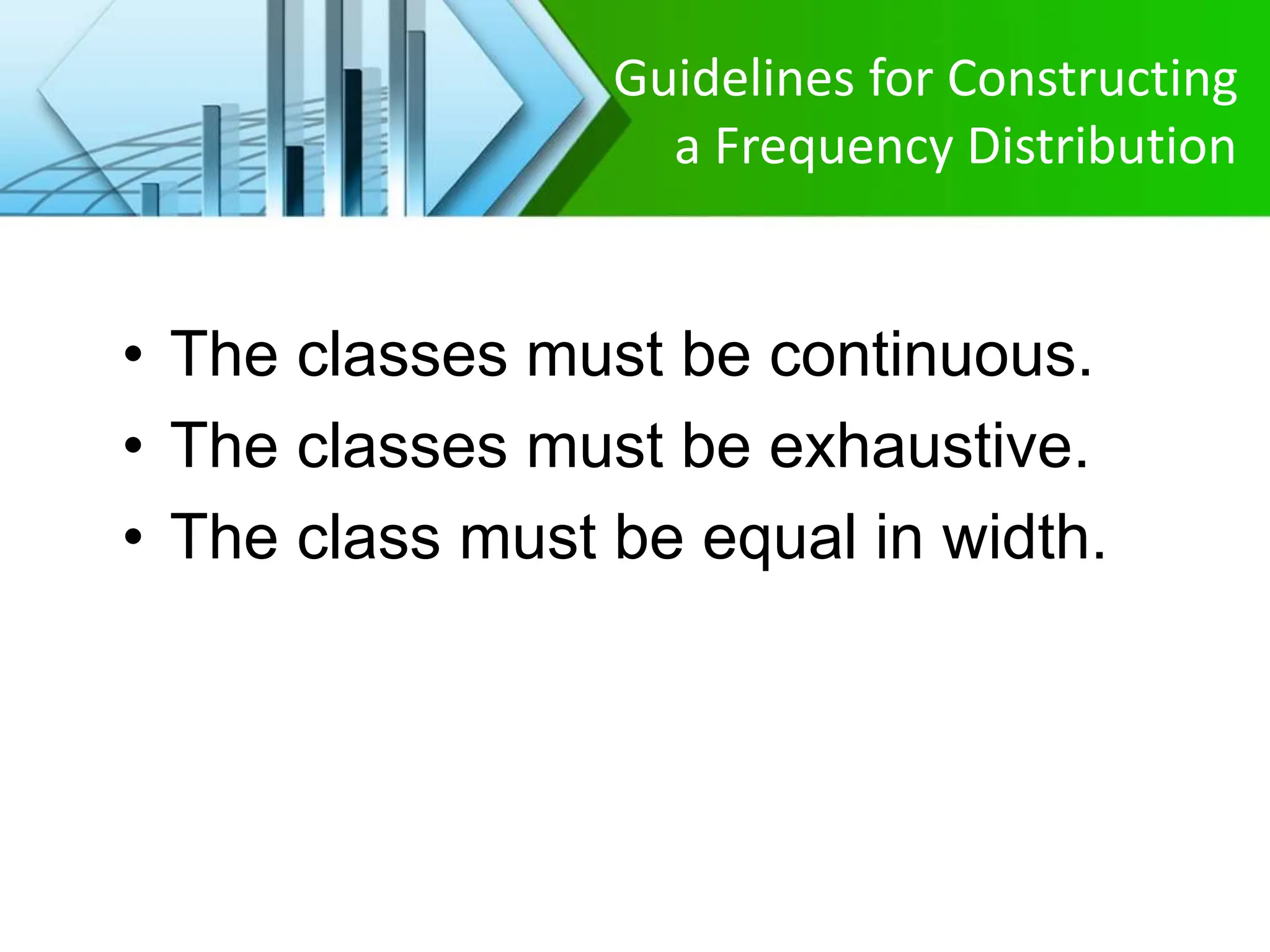 Guidelines for Constructing a Frequency Distribution

• The classes must be continuous.
• The classes must be exhaustive.
• The class must be equal in width.